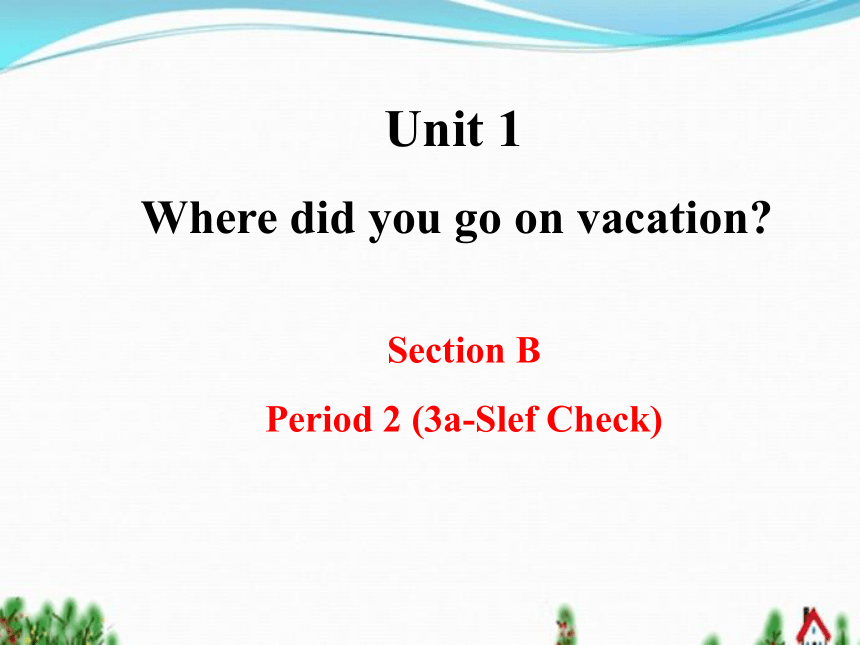 Unit 1

Where did you go on vacation?

Section B

Period 2 (3a-Slef Check)